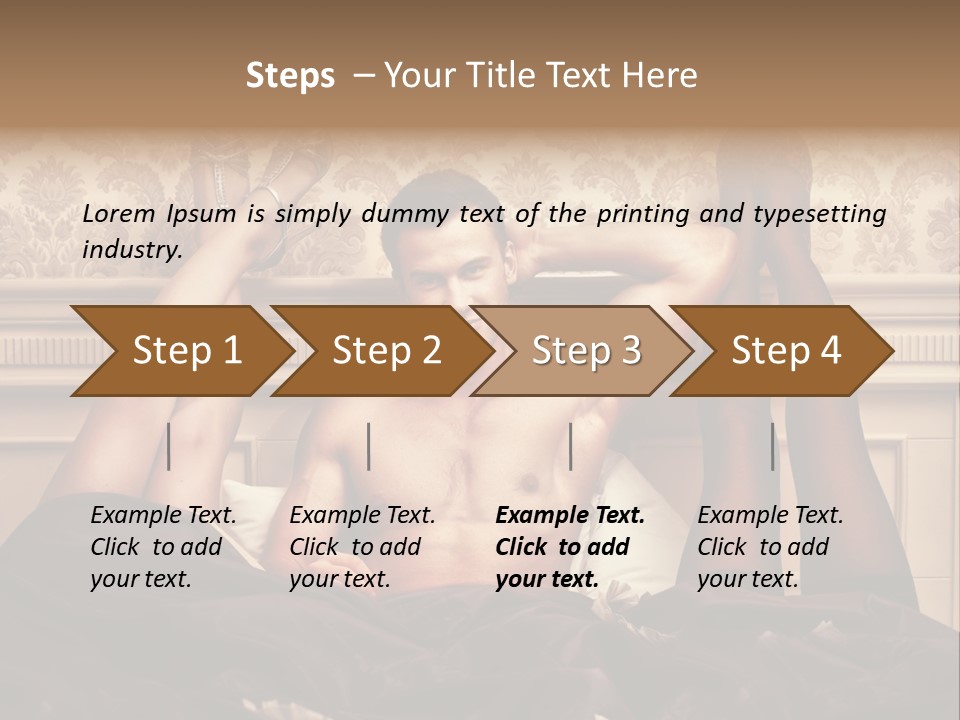 Steps – Your Title Text Here

Lorem Ipsum is simply dummy text of the printing and typesetting industry.

Step 1

Step 2

Step 3

Step 4

Example Text. Click to add your text.

Example Text. Click to add your text.

Example Text. Click to add your text.

Example Text. Click to add your text.